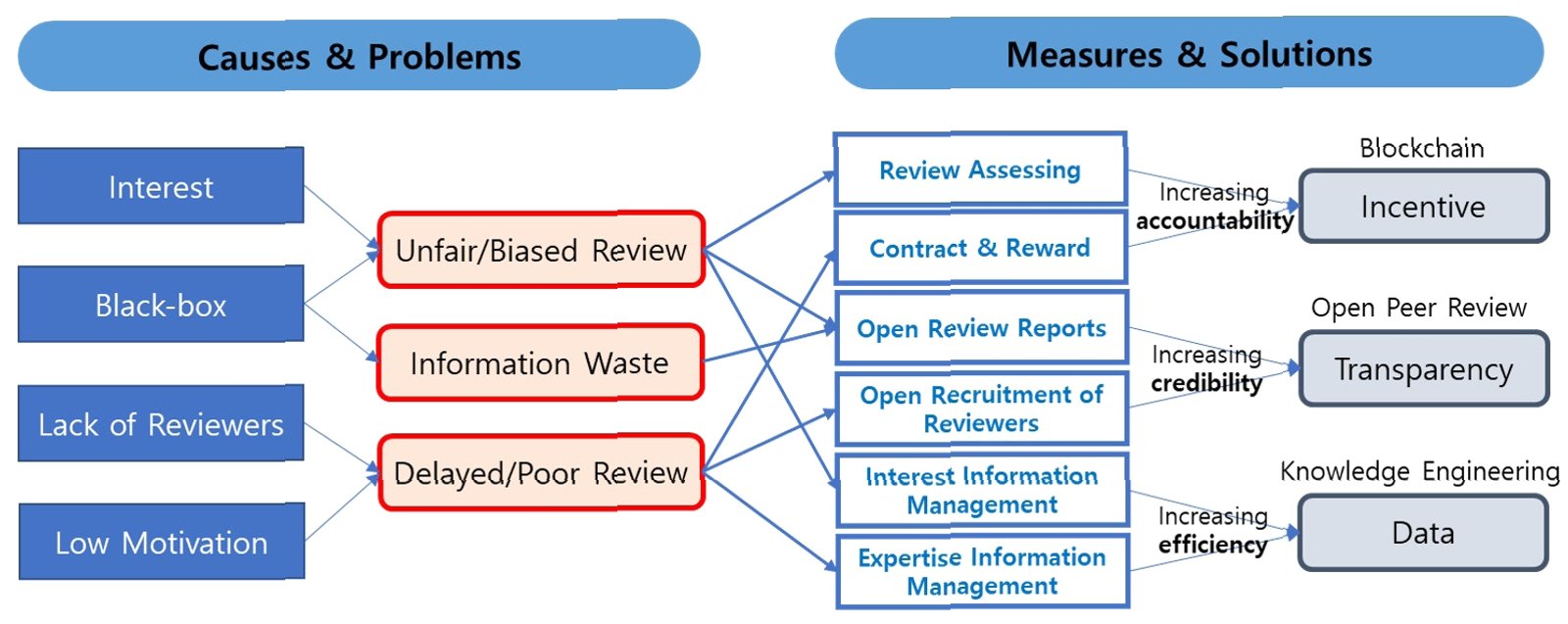 Causes & Problems

Measures & Solutions

Interest

Black-box

Lack of Reviewers

Low Motivation

Unfair/Biased Review

Information Waste

Delayed/Poor Review

Review Assessing

Contract & Reward

Open Review Reports

Open Recruitment of Reviewers

Interest Information Management

Expertise Information Management

Increasing accountability

Increasing credibility

Increasing efficiency

Blockchain

Incentive

Open Peer Review

Transparency

Knowledge Engineering

Data